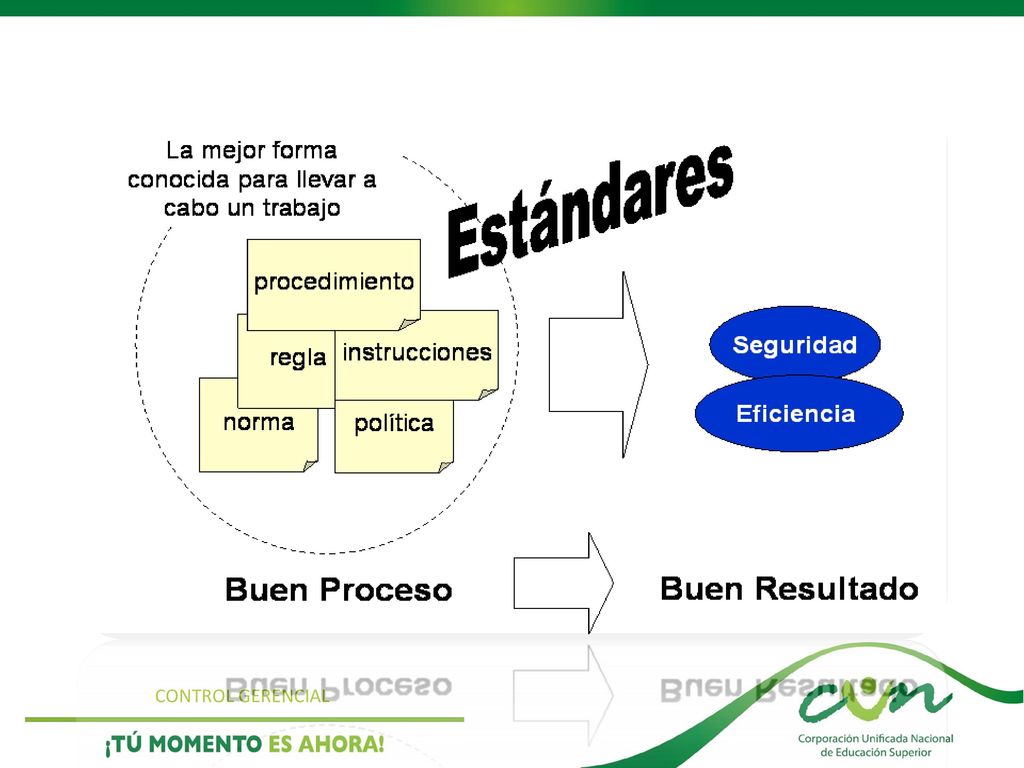 La mejor forma conocida para llevar a cabo un trabajo

Estándares

procedimiento

regla

instrucciones

norma

política

Seguridad

Eficiencia

Buen Proceso

Buen Resultado

CONTROL GERENCIAL

¡TÚ MOMENTO ES AHORA!

cun

Corporación Unificada Nacional de Educación Superior